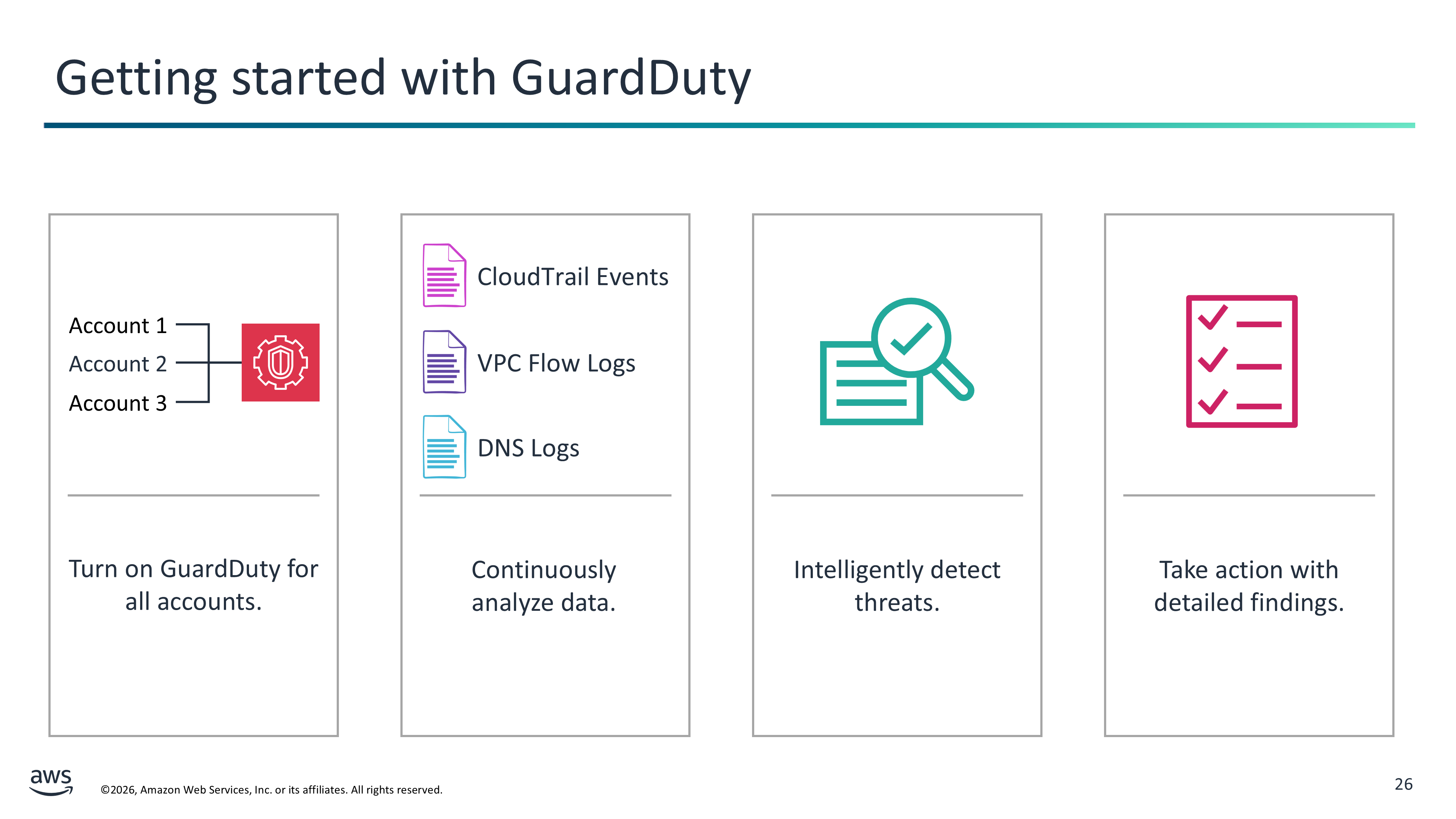 Getting started with GuardDuty

Account 1
Account 2
Account 3

Turn on GuardDuty for all accounts.

CloudTrail Events
VPC Flow Logs
DNS Logs

Continuously analyze data.

Intelligently detect threats.

Take action with detailed findings.

aws

©2026, Amazon Web Services, Inc. or its affiliates. All rights reserved.

26